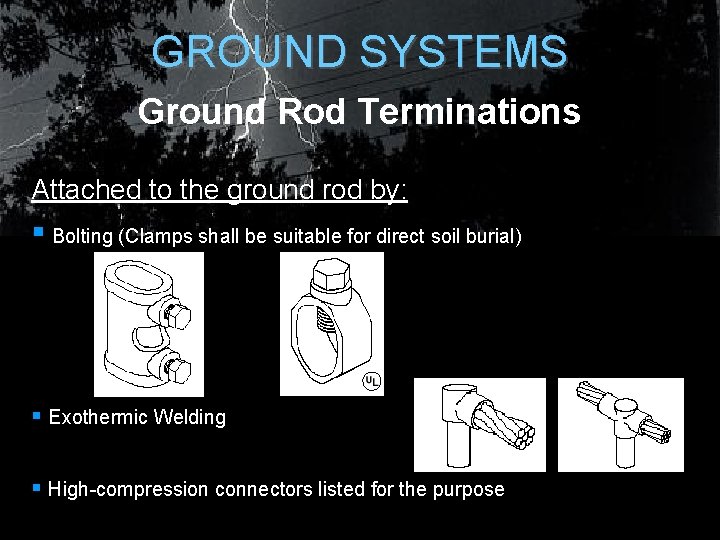 GROUND SYSTEMS

Ground Rod Terminations

Attached to the ground rod by:

▪ Bolting (Clamps shall be suitable for direct soil burial)

UL

▪ Exothermic Welding

▪ High-compression connectors listed for the purpose